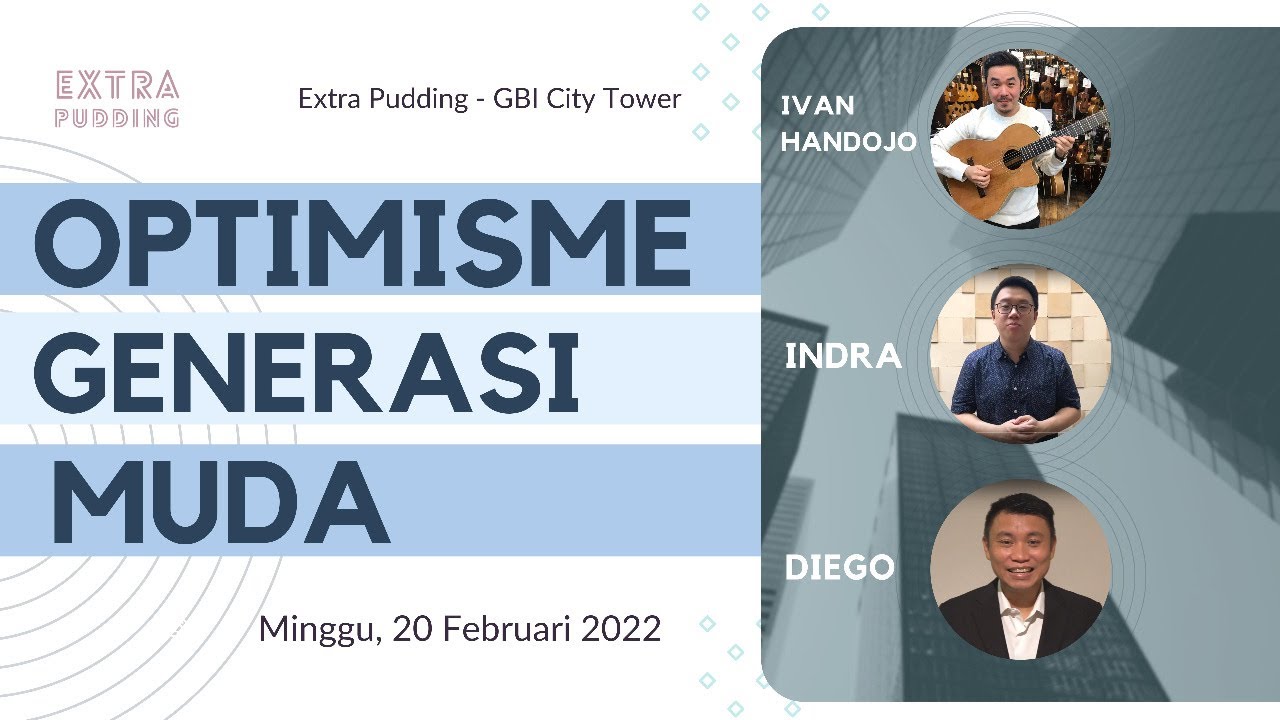 EXTRA PUDDING

Extra Pudding - GBI City Tower

OPTIMISME GENERASI MUDA

Minggu, 20 Februari 2022

IVAN HANDOJO

INDRA

DIEGO